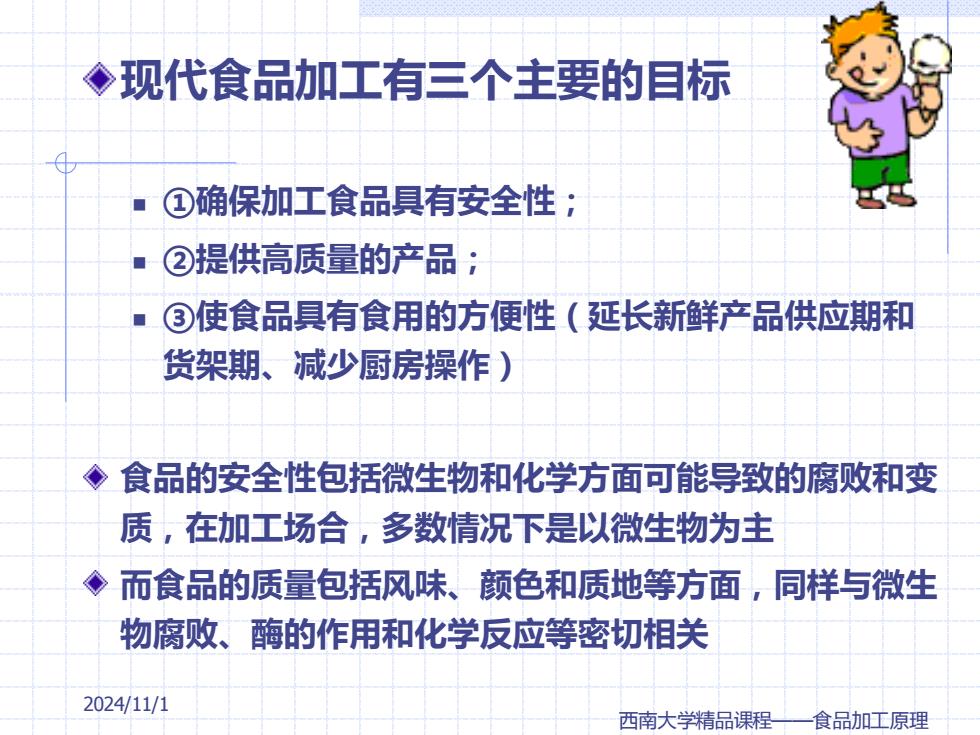 现代食品加工有三个主要的目标

①确保加工食品具有安全性；
②提供高质量的产品；
③使食品具有食用的方便性（延长新鲜产品供应期和货架期、减少厨房操作）

食品的安全性包括微生物和化学方面可能导致的腐败和变质，在加工场合，多数情况下是以微生物为主

而食品的质量包括风味、颜色和质地等方面，同样与微生物腐败、酶的作用和化学反应等密切相关

2024/11/1

西南大学精品课程——食品加工原理